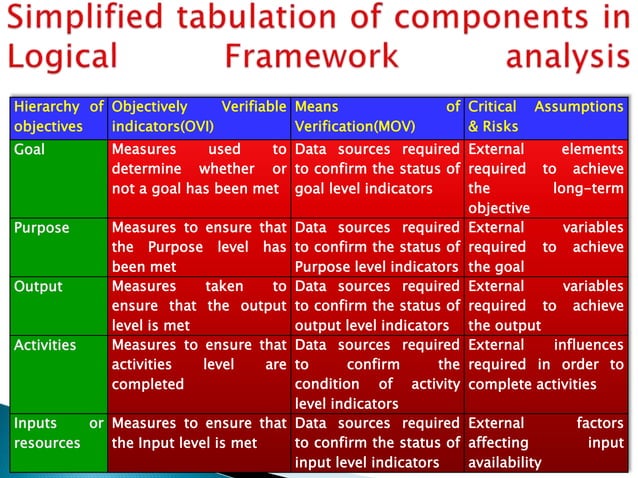 Simplified tabulation of components in Logical Framework analysis

| Hierarchy of objectives | Objectively Verifiable indicators(OVI) | Means of Verification(MOV) | Critical Assumptions & Risks |
|---|---|---|---|
| Goal | Measures used to determine whether or not a goal has been met | Data sources required to confirm the status of goal level indicators | External elements required to achieve the long-term objective |
| Purpose | Measures to ensure that the Purpose level has been met | Data sources required to confirm the status of Purpose level indicators | External variables required to achieve the goal |
| Output | Measures taken to ensure that the output level is met | Data sources required to confirm the status of output level indicators | External variables required to achieve the output |
| Activities | Measures to ensure that activities level are completed | Data sources required to confirm the condition of activity level indicators | External influences required in order to complete activities |
| Inputs or resources | Measures to ensure that the Input level is met | Data sources required to confirm the status of input level indicators | External factors affecting input availability |